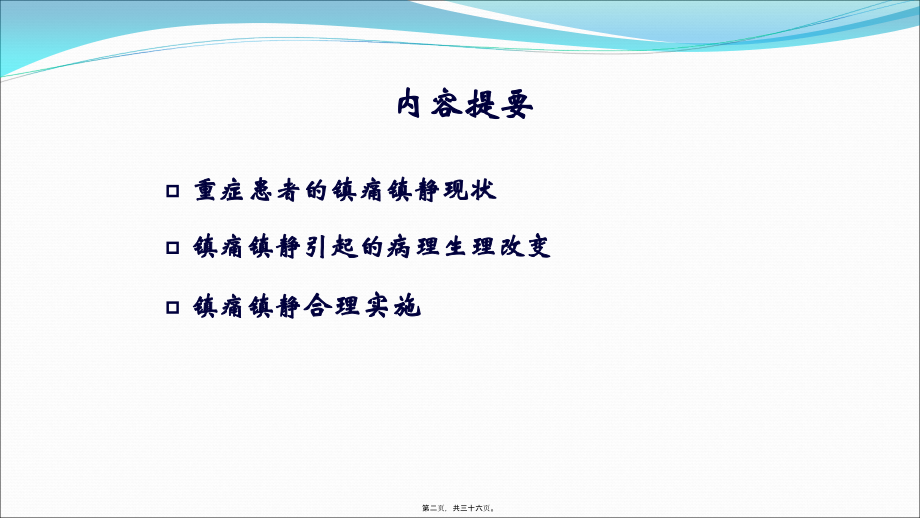 内容提要

□ 重症患者的镇痛镇静现状

□ 镇痛镇静引起的病理生理改变

□ 镇痛镇静合理实施

第二页，共三十六页。